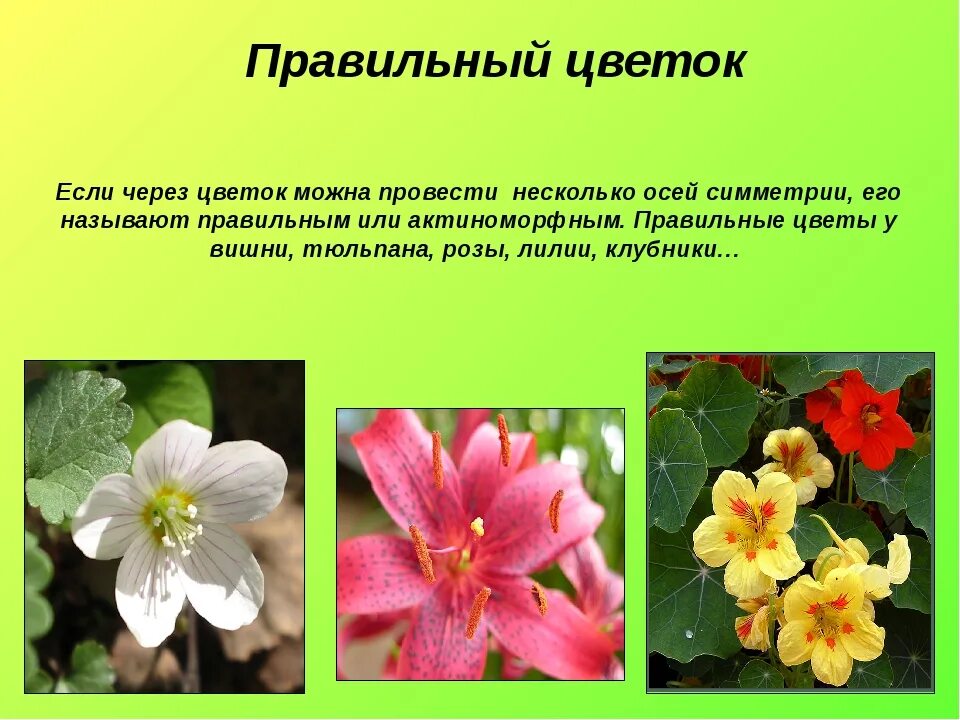 Правильный цветок

Если через цветок можна провести несколько осей симметрии, его называют правильным или актиноморфным. Правильные цветы у вишни, тюльпана, розы, лилии, клубники…